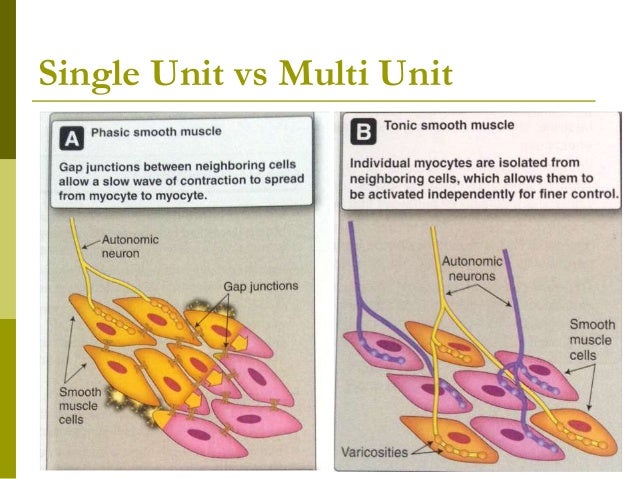 Single Unit vs Multi Unit

A Phasic smooth muscle

Gap junctions between neighboring cells allow a slow wave of contraction to spread from myocyte to myocyte.

Autonomic neuron

Gap junctions

Smooth muscle cells

B Tonic smooth muscle

Individual myocytes are isolated from neighboring cells, which allows them to be activated independently for finer control.

Autonomic neurons

Smooth muscle cells

Varicosities